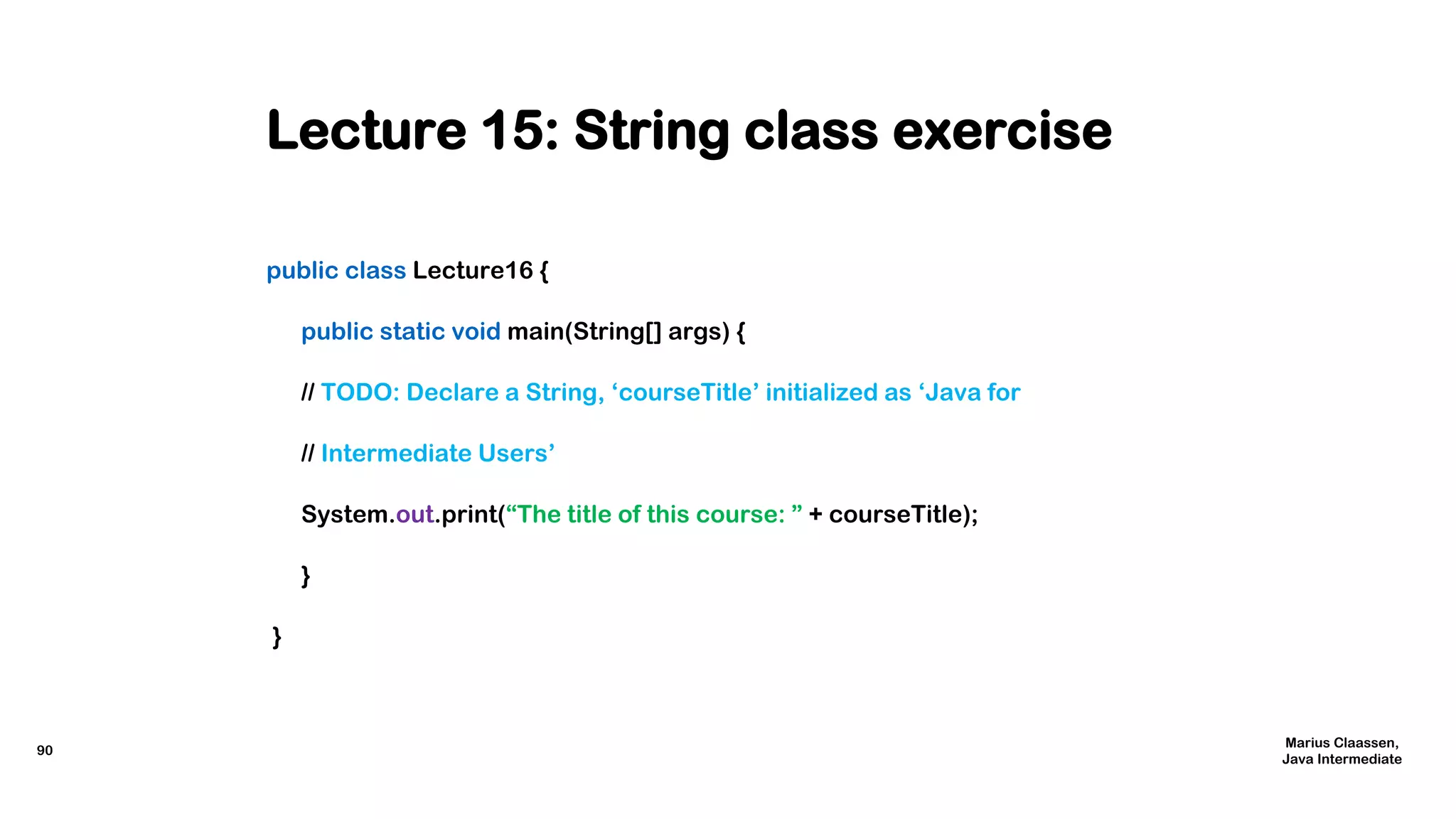 Lecture 15: String class exercise

public class Lecture16 {

public static void main(String[] args) {

// TODO: Declare a String, ‘courseTitle’ initialized as ‘Java for

// Intermediate Users’

System.out.print(“The title of this course: ” + courseTitle);

}

}

90

Marius Claassen,
Java Intermediate